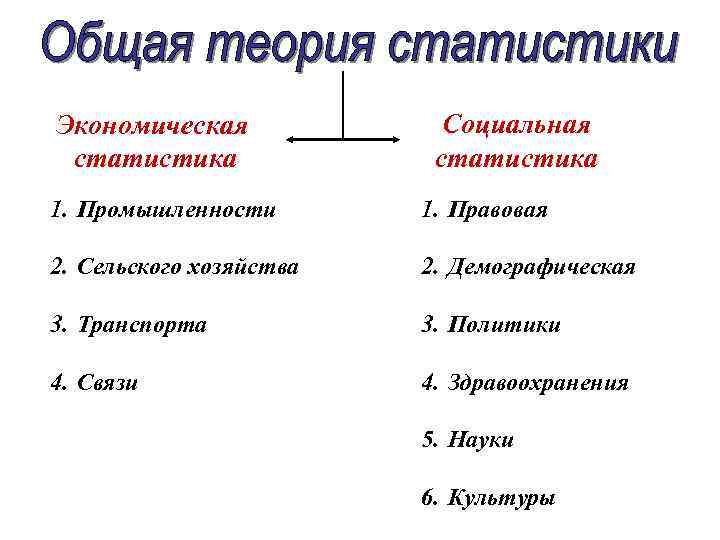 Общая теория статистики

Экономическая статистика

1. Промышленности
2. Сельского хозяйства
3. Транспорта
4. Связи

Социальная статистика

1. Правовая
2. Демографическая
3. Политики
4. Здравоохранения
5. Науки
6. Культуры